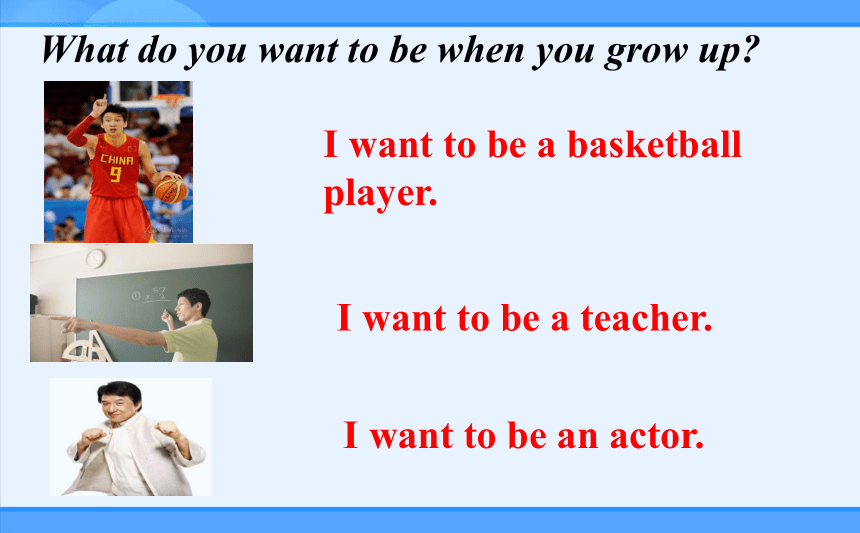 What do you want to be when you grow up?

CHINA
9

I want to be a basketball player.

I want to be a teacher.

I want to be an actor.